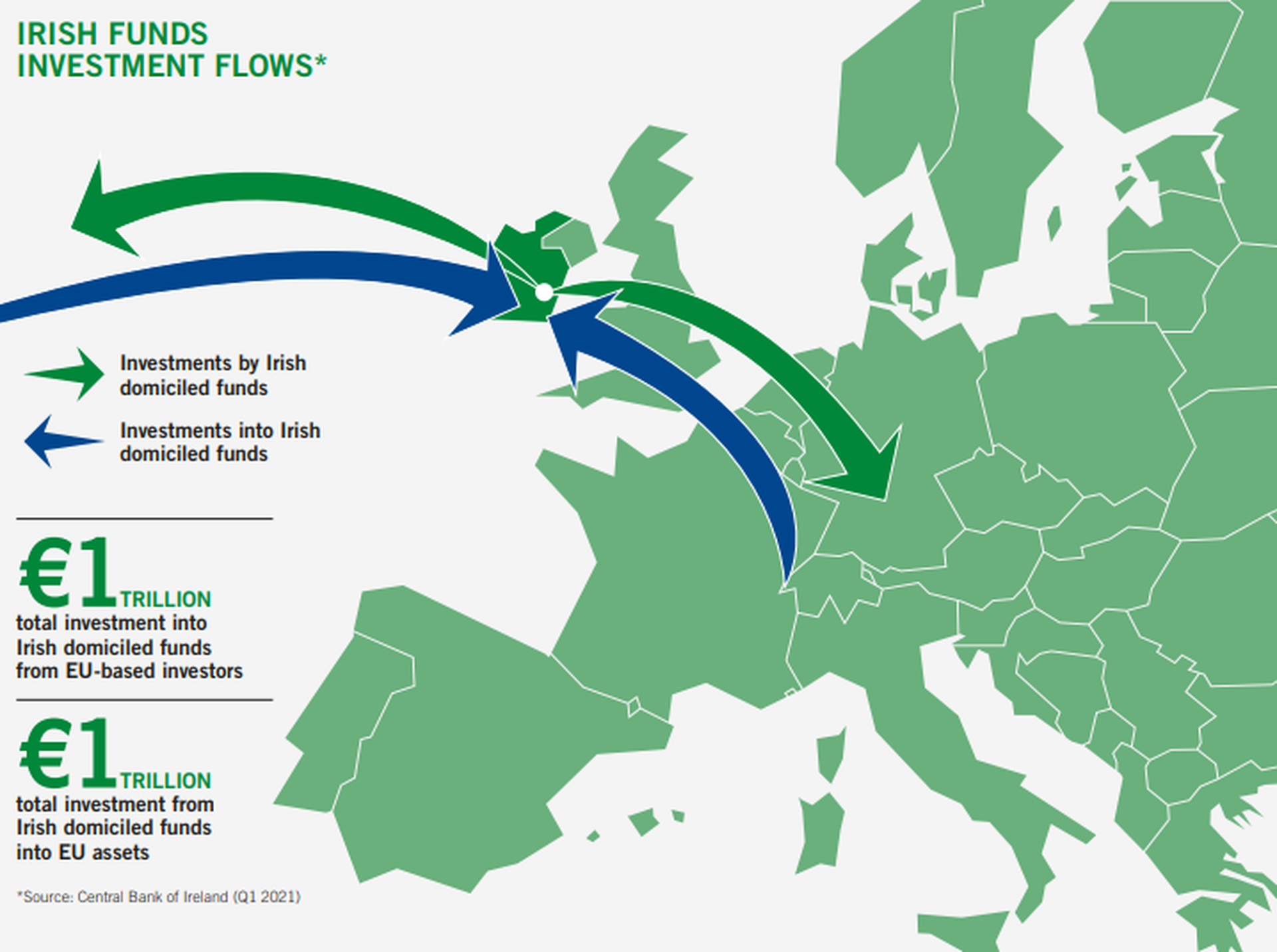 IRISH FUNDS
INVESTMENT FLOWS*

Investments by Irish domiciled funds

Investments into Irish domiciled funds

€1 TRILLION
total investment into Irish domiciled funds from EU-based investors

€1 TRILLION
total investment from Irish domiciled funds into EU assets

*Source: Central Bank of Ireland (Q1 2021)